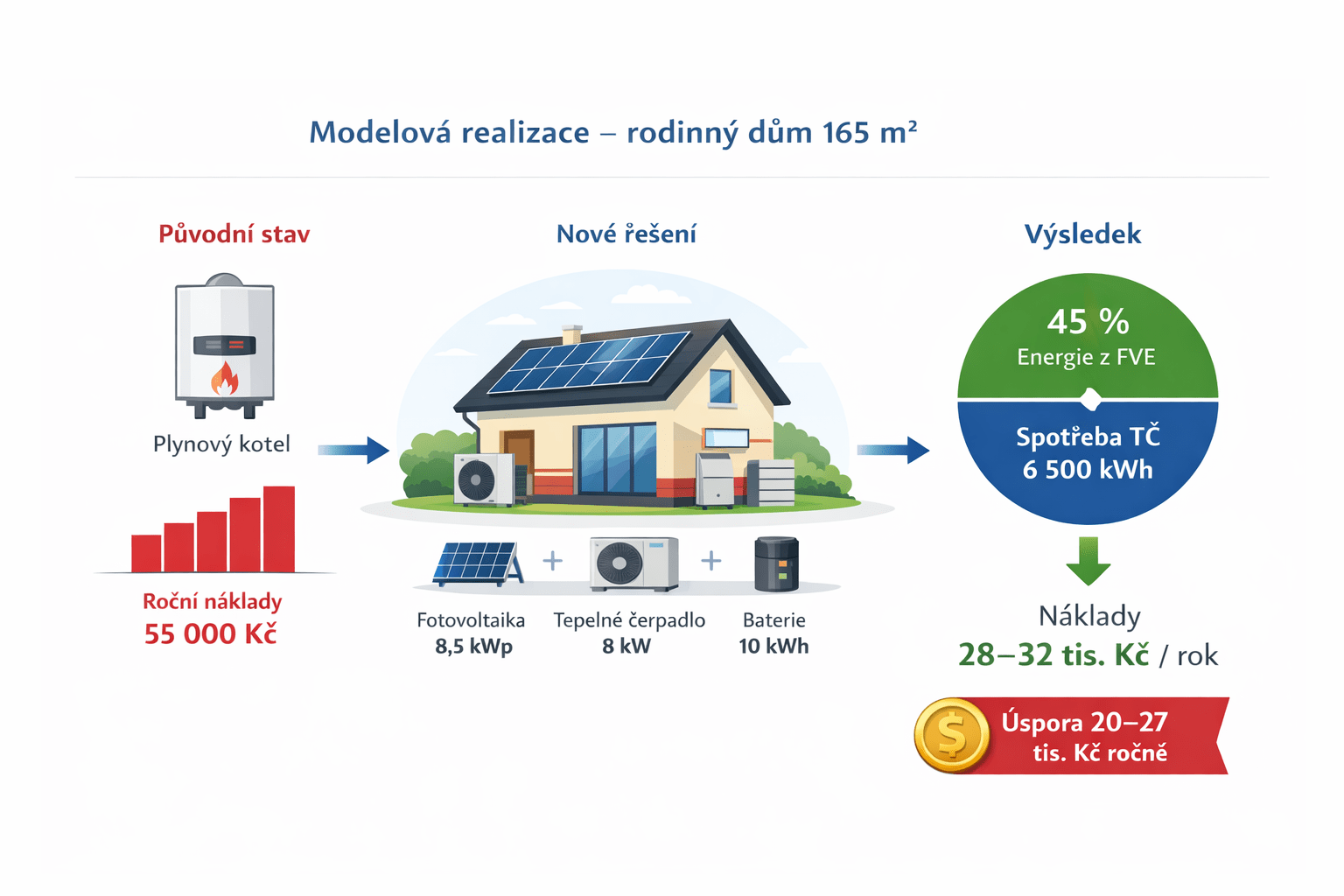 Modelová realizace – rodinný dům 165 m²

Původní stav

Plynový kotel

Roční náklady
55 000 Kč

Nové řešení

Fotovoltaika
8,5 kWp

+

Tepelné čerpadlo
8 kW

+

Baterie
10 kWh

Výsledek

45 %
Energie z FVE

Spotřeba TČ
6 500 kWh

Náklady
28–32 tis. Kč / rok

$

Úspora 20–27 tis. Kč ročně